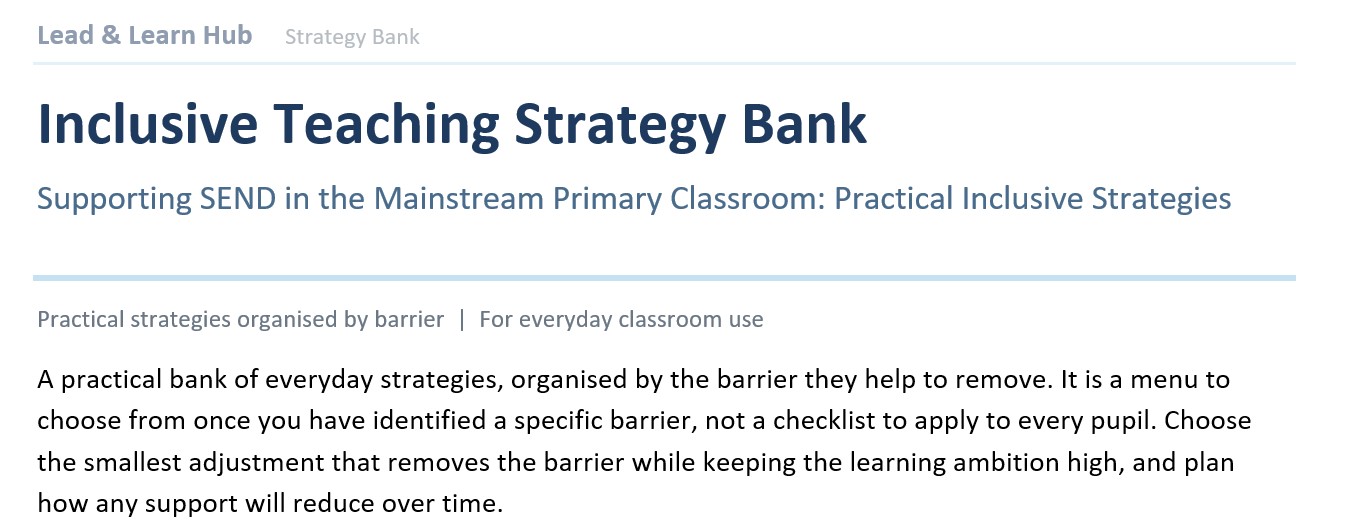 Lead & Learn Hub   Strategy Bank

Inclusive Teaching Strategy Bank

Supporting SEND in the Mainstream Primary Classroom: Practical Inclusive Strategies

Practical strategies organised by barrier | For everyday classroom use

A practical bank of everyday strategies, organised by the barrier they help to remove. It is a menu to choose from once you have identified a specific barrier, not a checklist to apply to every pupil. Choose the smallest adjustment that removes the barrier while keeping the learning ambition high, and plan how any support will reduce over time.